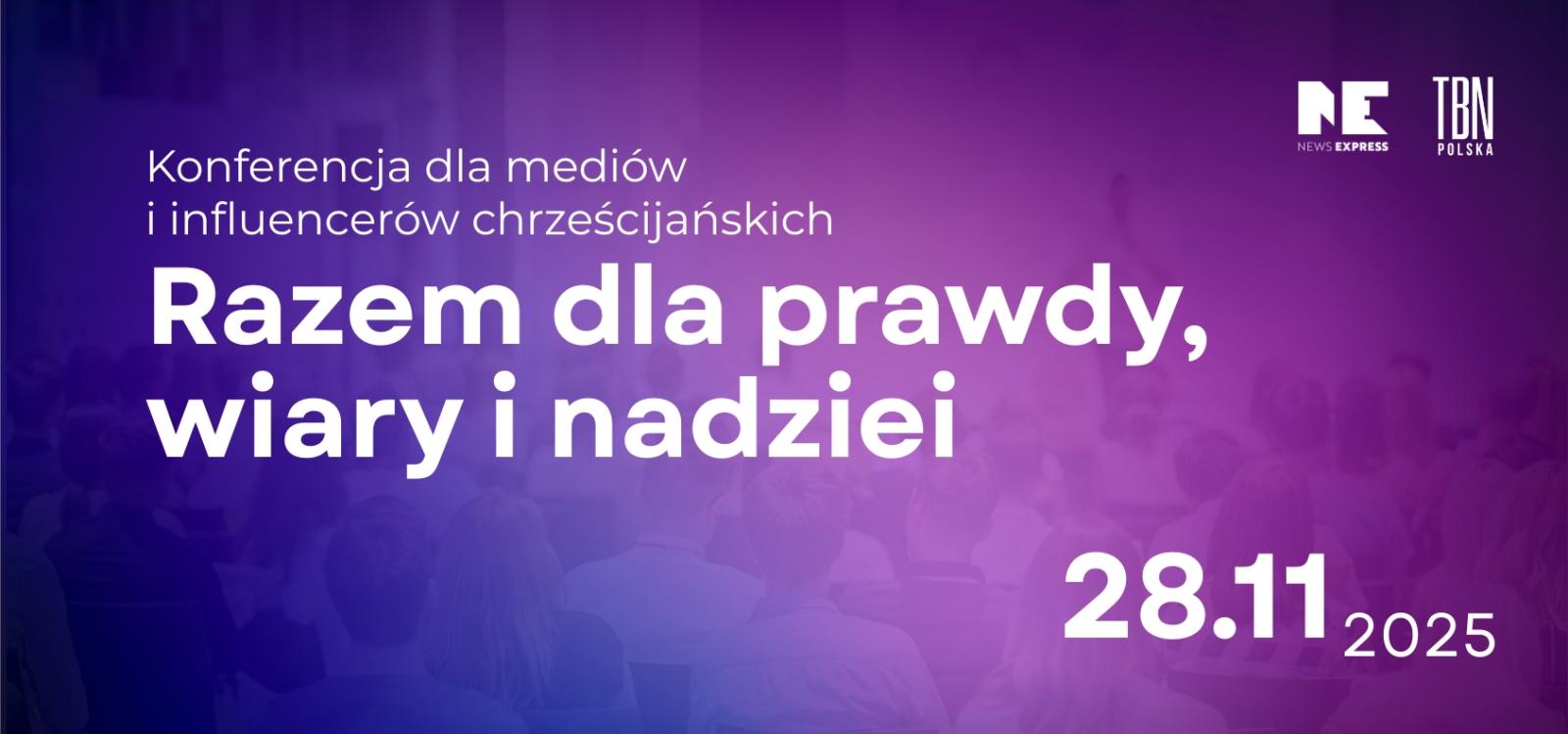 NE
NEWS EXPRESS

TBN
POLSKA

Konferencja dla mediów i influencerów chrześcijańskich

Razem dla prawdy, wiary i nadziei

28.11 2025